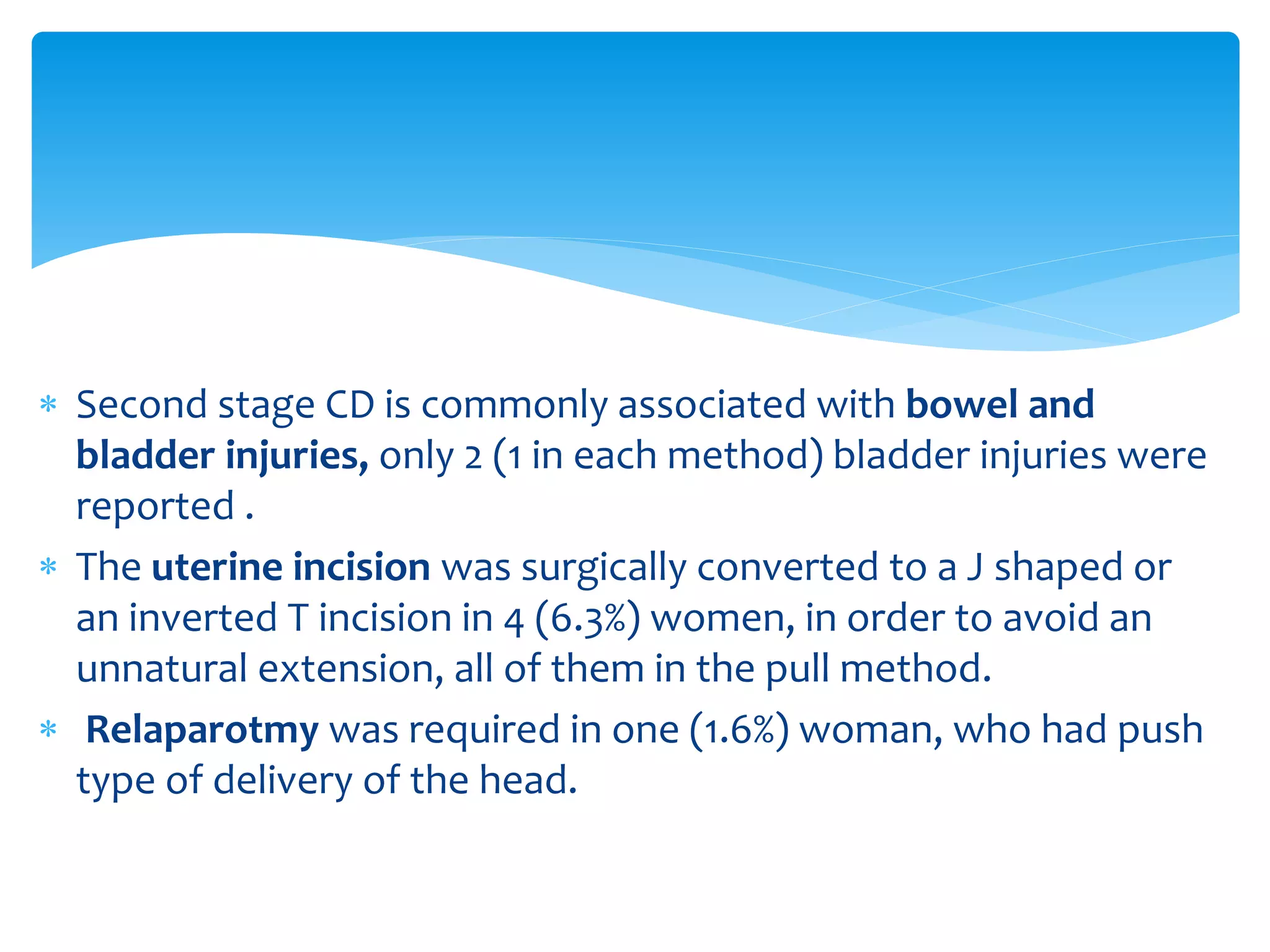 * Second stage CD is commonly associated with bowel and bladder injuries, only 2 (1 in each method) bladder injuries were reported .

* The uterine incision was surgically converted to a J shaped or an inverted T incision in 4 (6.3%) women, in order to avoid an unnatural extension, all of them in the pull method.

* Relaparotmy was required in one (1.6%) woman, who had push type of delivery of the head.